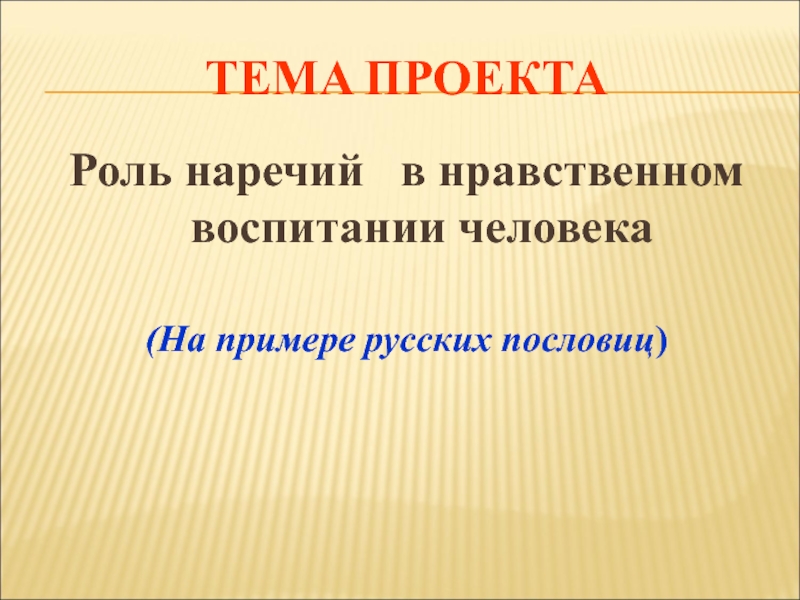 ТЕМА ПРОЕКТА

Роль наречий в нравственном воспитании человека

(На примере русских пословиц)